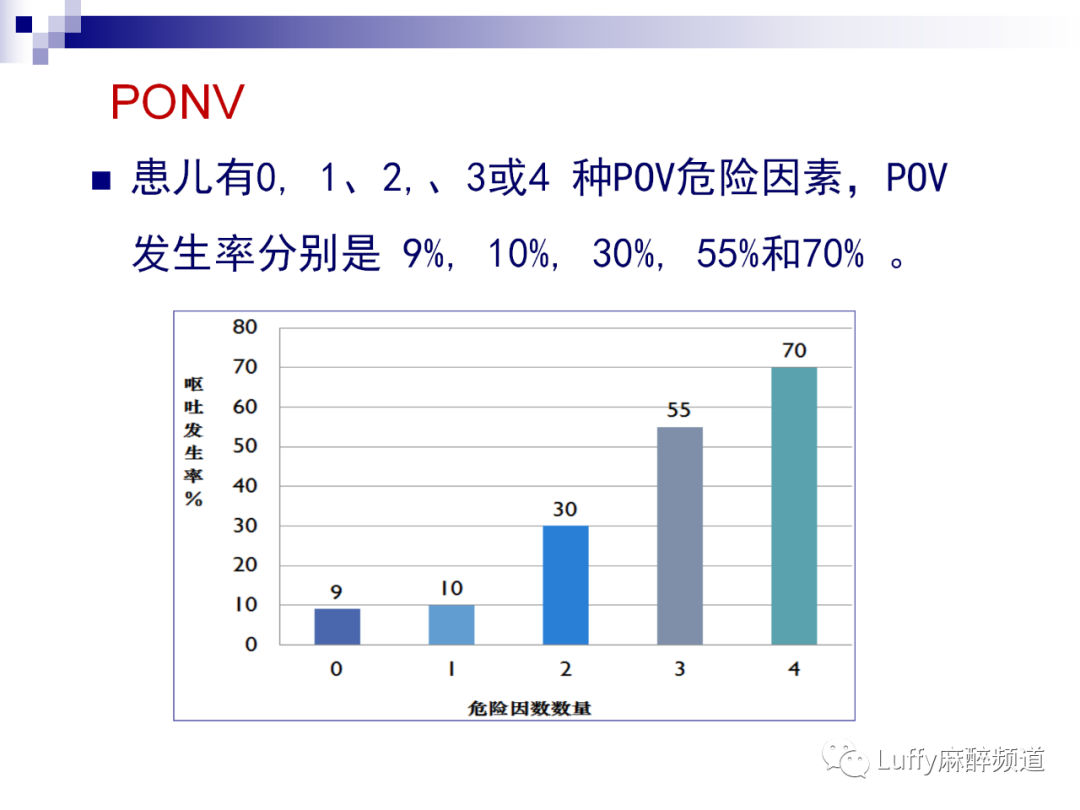 PONV

■ 患儿有0, 1、2,、3或4 种POV危险因素，POV发生率分别是 9%, 10%, 30%, 55%和70% 。

呕吐发生率%

80
70
60
50
40
30
20
10
0

9
10
30
55
70

0
1
2
3
4

危险因数数量

Luffy麻醉频道